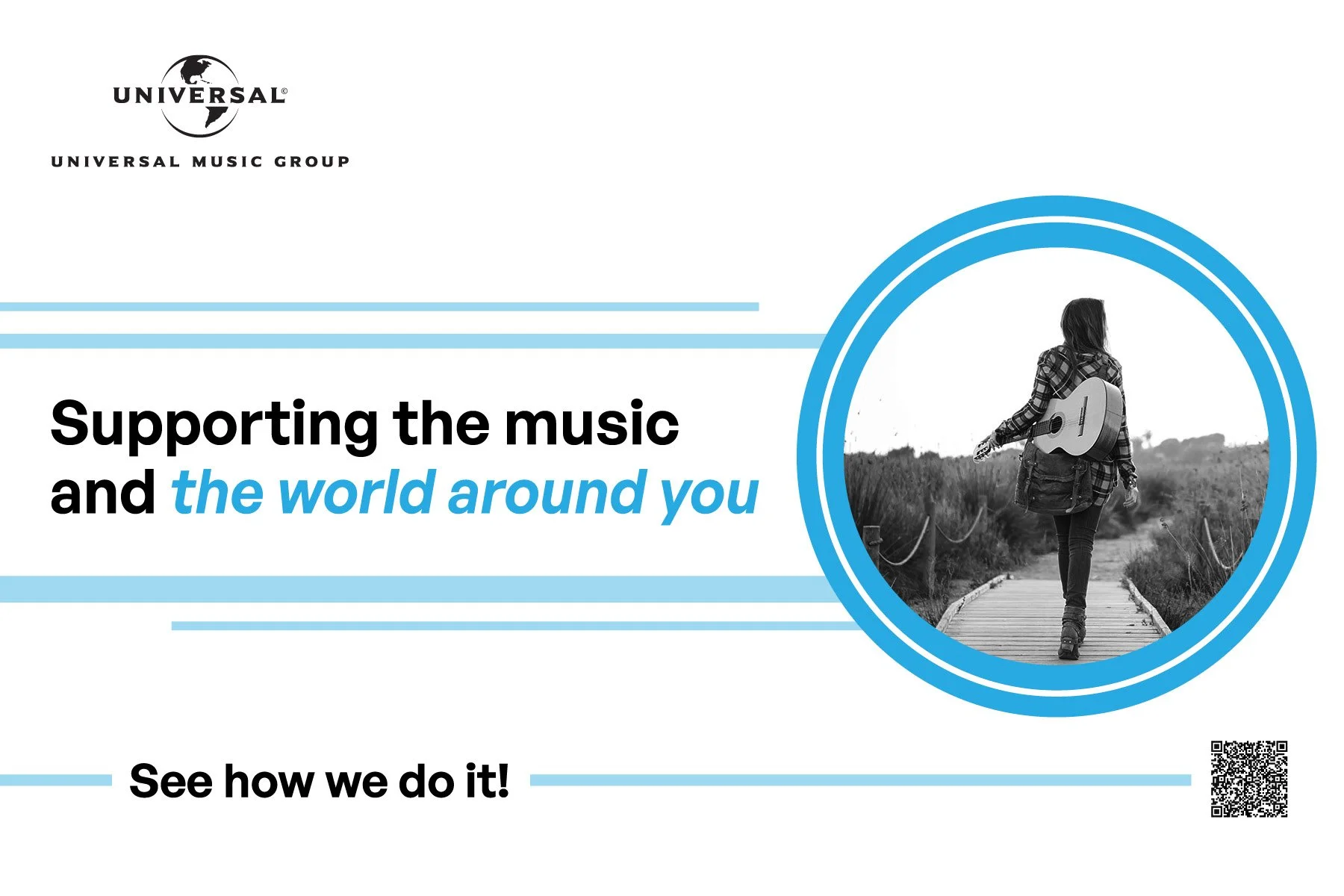 UNIVERSAL©

UNIVERSAL MUSIC GROUP

Supporting the music and the world around you

See how we do it!